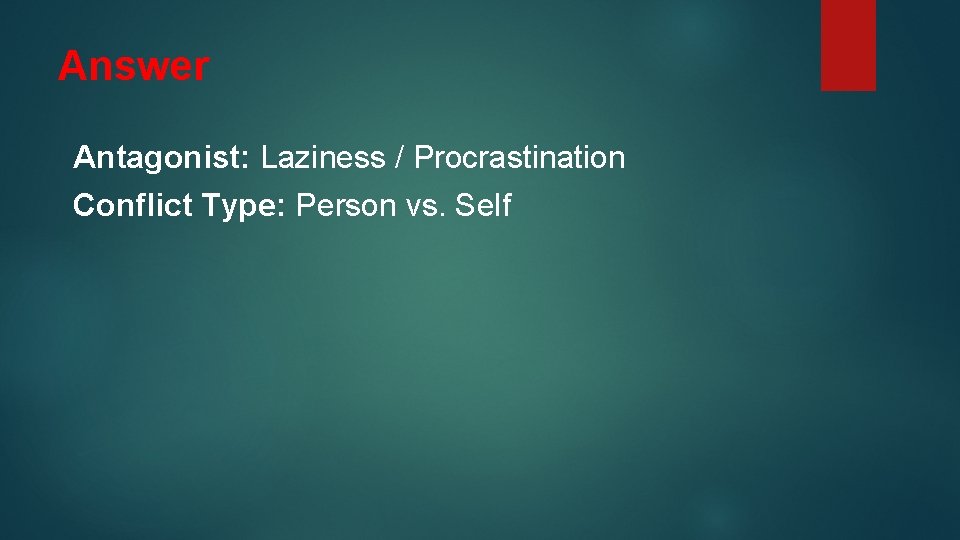 Answer

Antagonist: Laziness / Procrastination

Conflict Type: Person vs. Self